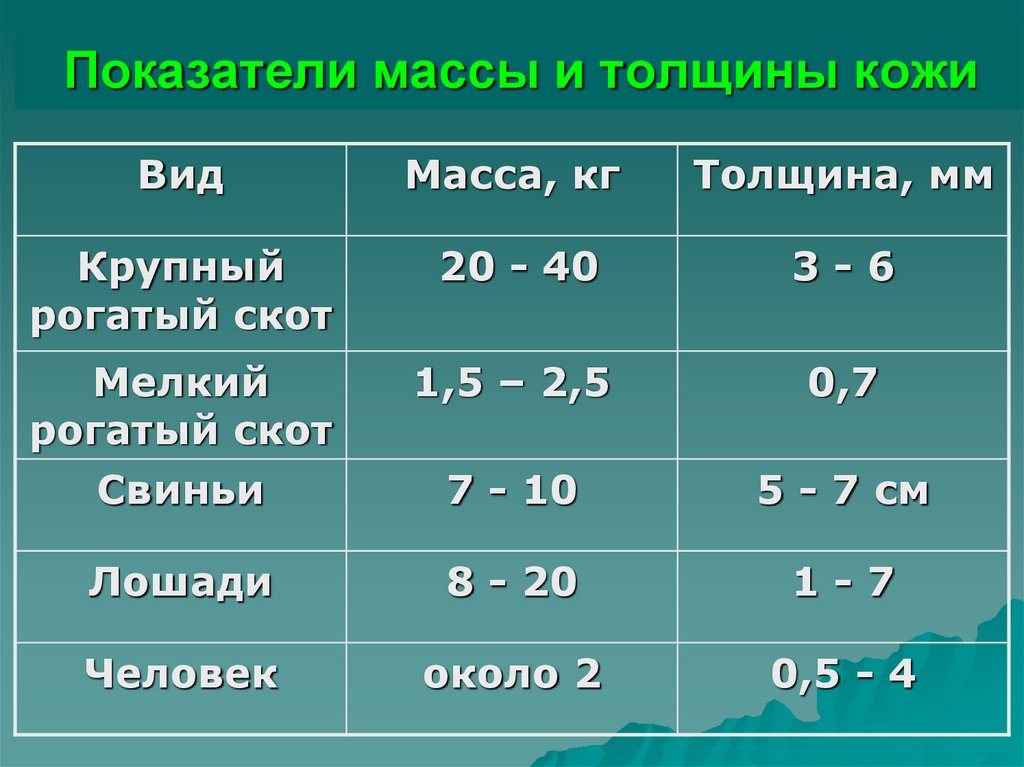 Показатели массы и толщины кожи

| Вид | Масса, кг | Толщина, мм |
|---|---|---|
| Крупный рогатый скот | 20 - 40 | 3 - 6 |
| Мелкий рогатый скот | 1,5 – 2,5 | 0,7 |
| Свиньи | 7 - 10 | 5 - 7 см |
| Лошади | 8 - 20 | 1 - 7 |
| Человек | около 2 | 0,5 - 4 |